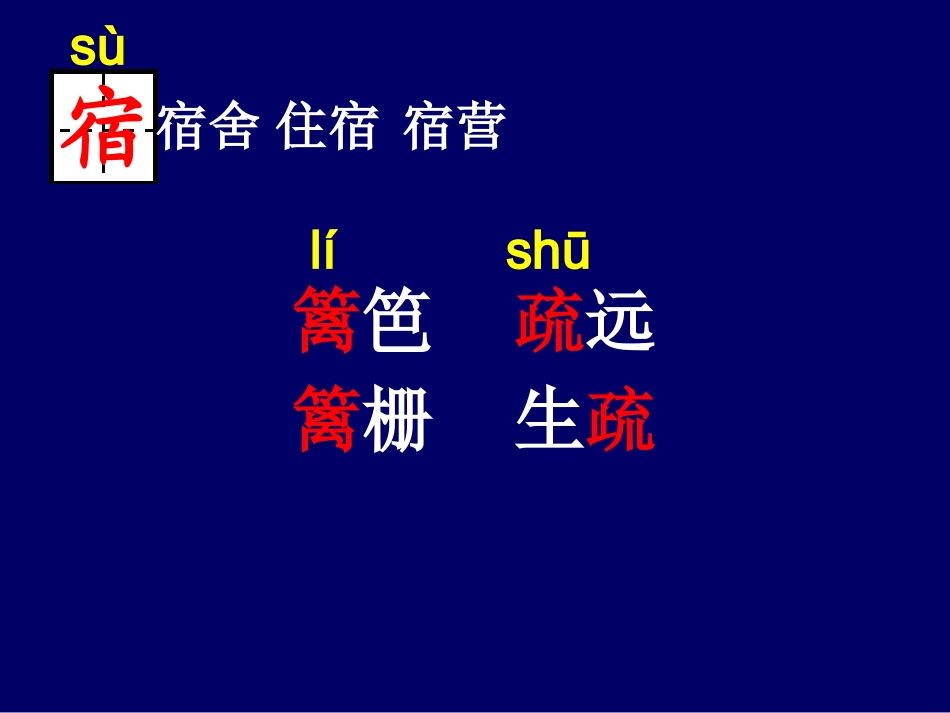 sù
宿 宿舍 住宿 宿营

lí shū
篱笆 疏远
篱栅 生疏